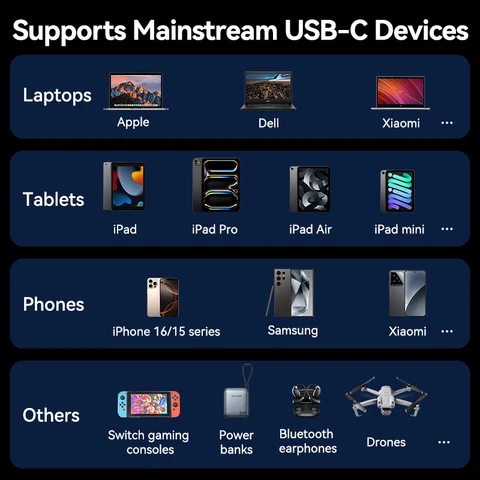 Supports Mainstream USB-C Devices

Laptops

Apple

Dell

Xiaomi ...

Tablets

iPad

iPad Pro

iPad Air

iPad mini ...

Phones

iPhone 16/15 series

Samsung

Xiaomi ...

Others

Switch gaming consoles

Power banks

Bluetooth earphones

Drones ...